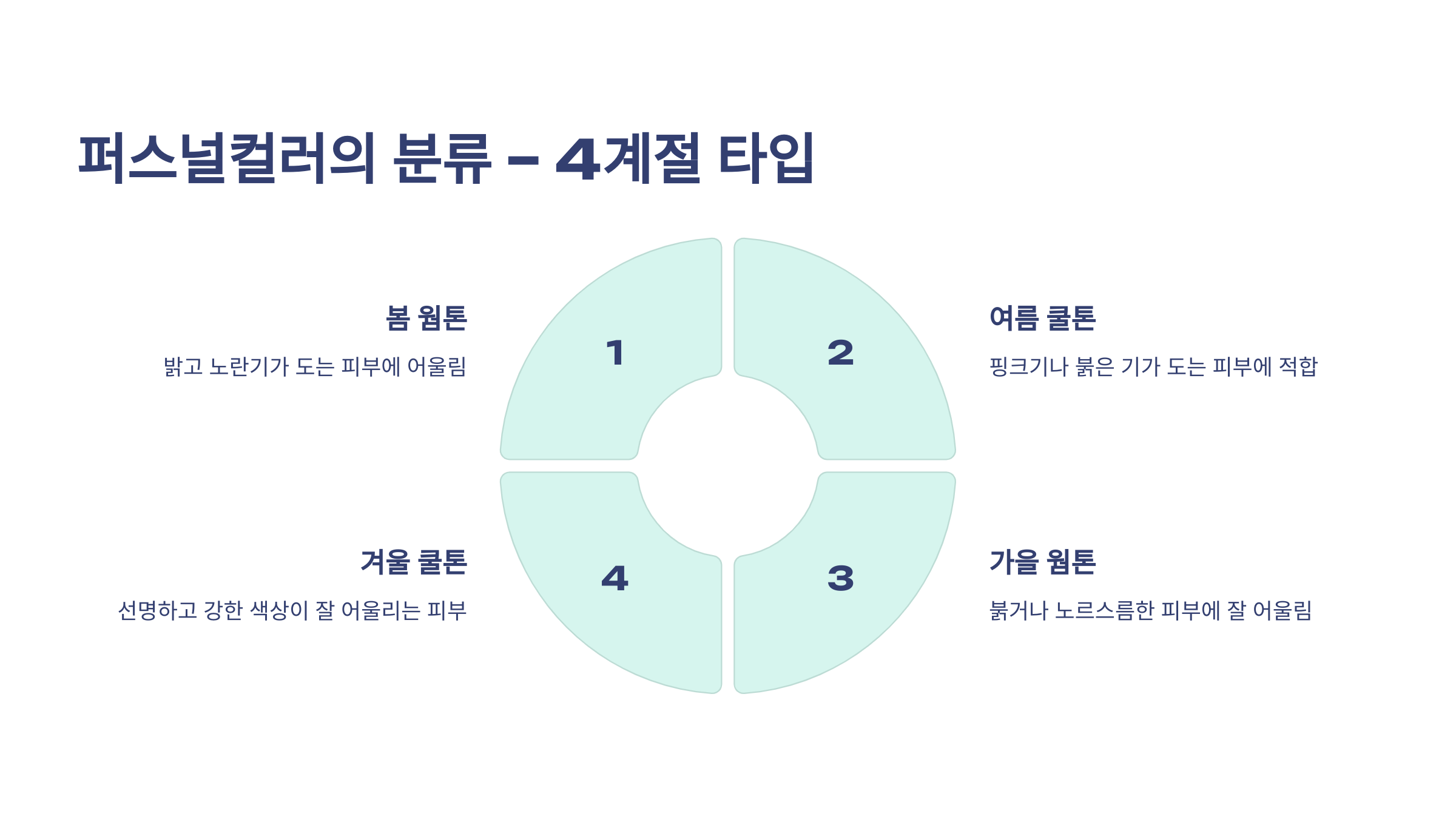 퍼스널컬러의 분류 - 4계절 타입

봄 웜톤

밝고 노란기가 도는 피부에 어울림

1

2

여름 쿨톤

핑크기나 붉은 기가 도는 피부에 적합

겨울 쿨톤

선명하고 강한 색상이 잘 어울리는 피부

4

3

가을 웜톤

붉거나 노르스름한 피부에 잘 어울림